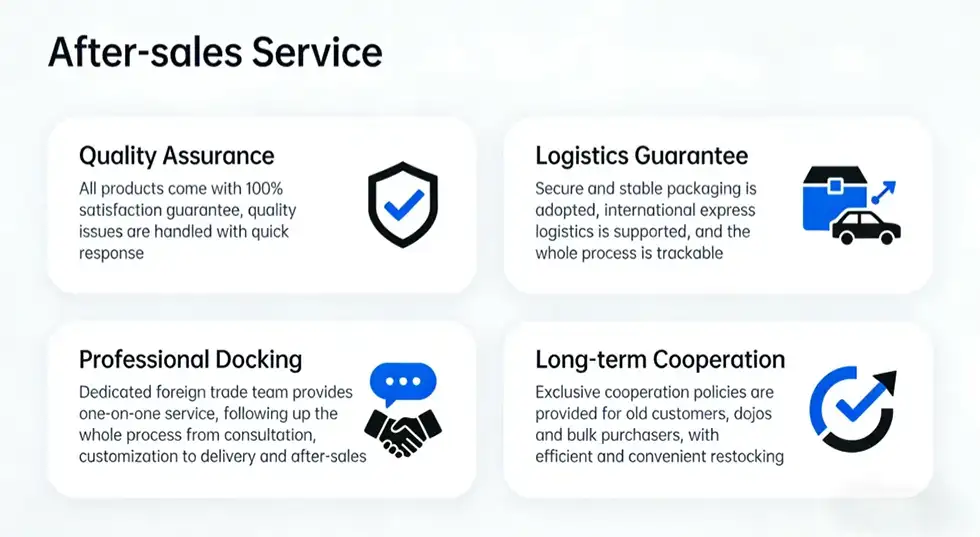 After-sales Service

Quality Assurance
All products come with 100% satisfaction guarantee, quality issues are handled with quick response

Logistics Guarantee
Secure and stable packaging is adopted, international express logistics is supported, and the whole process is trackable

Professional Docking
Dedicated foreign trade team provides one-on-one service, following up the whole process from consultation, customization to delivery and after-sales

Long-term Cooperation
Exclusive cooperation policies are provided for old customers, dojos and bulk purchasers, with efficient and convenient restocking